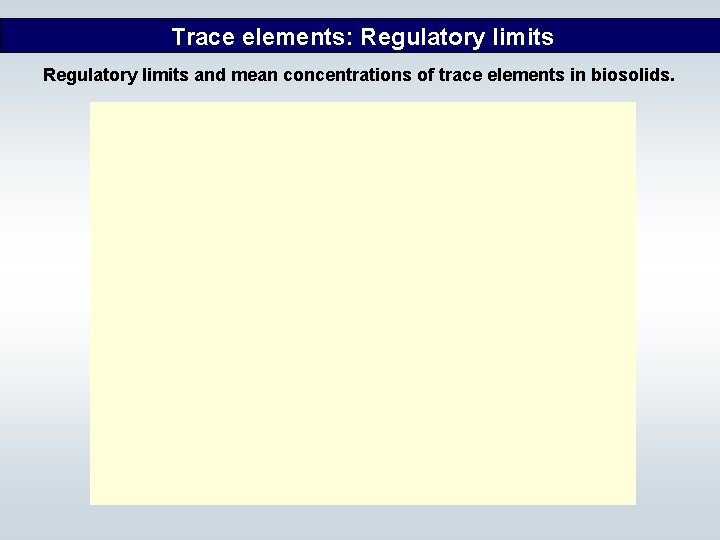 Trace elements: Regulatory limits

Regulatory limits and mean concentrations of trace elements in biosolids.